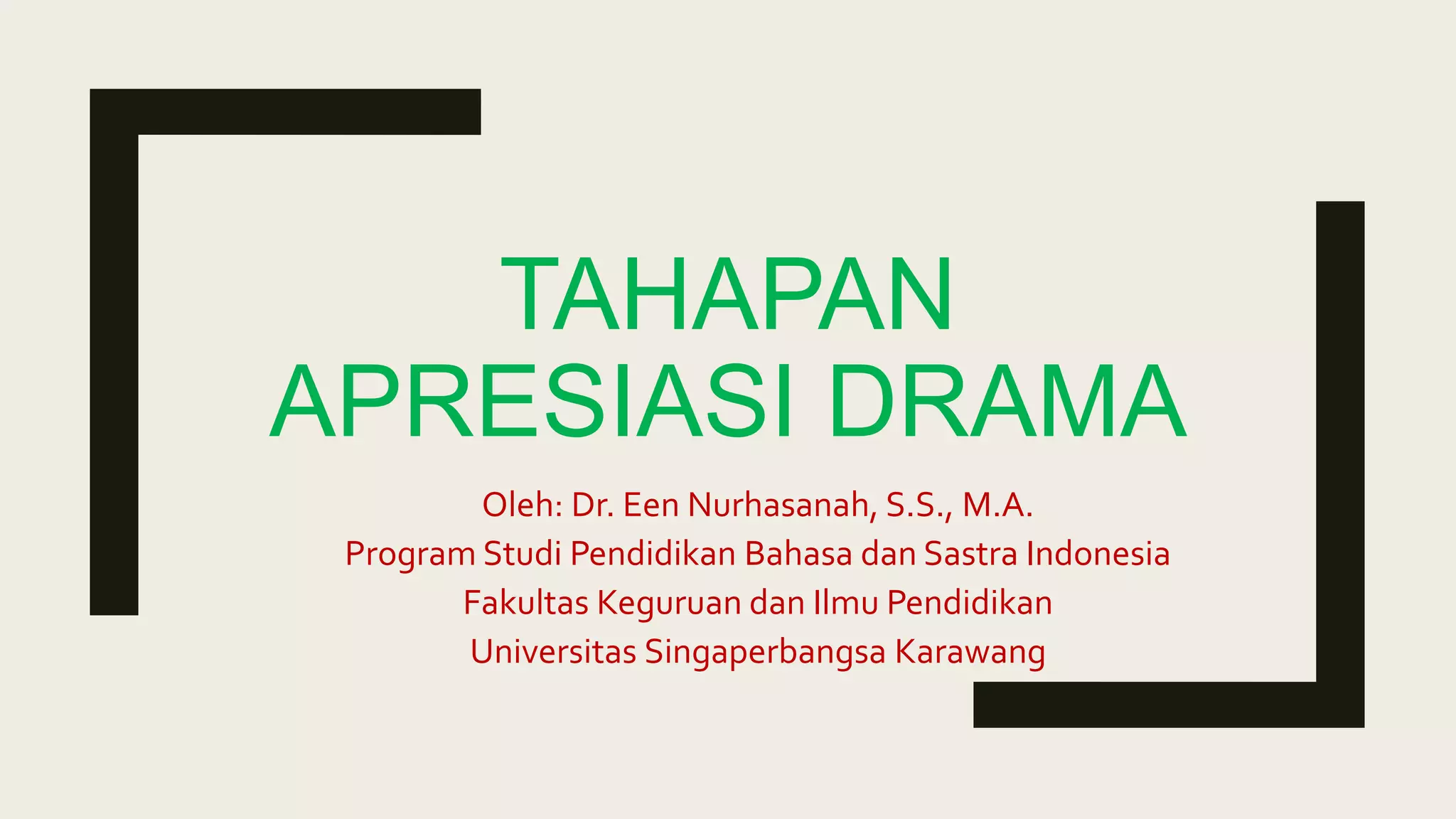 TAHAPAN APRESIASI DRAMA

Oleh: Dr. Een Nurhasanah, S.S., M.A.
Program Studi Pendidikan Bahasa dan Sastra Indonesia
Fakultas Keguruan dan Ilmu Pendidikan
Universitas Singaperbangsa Karawang